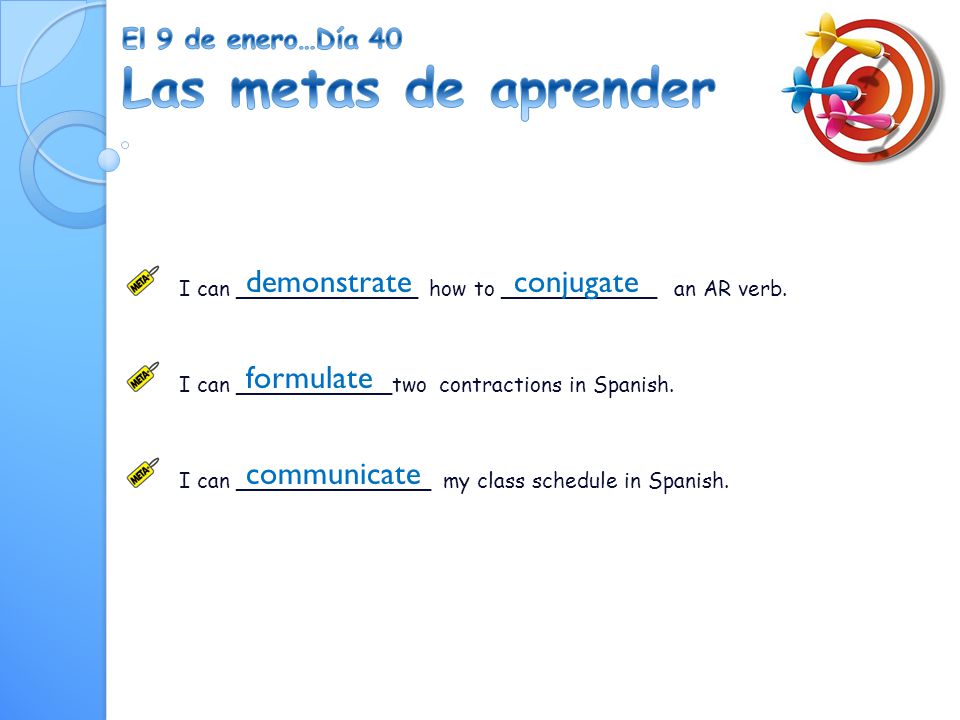 El 9 de enero…Día 40
Las metas de aprender

META I can demonstrate how to conjugate an AR verb.

META I can formulate two contractions in Spanish.

META I can communicate my class schedule in Spanish.